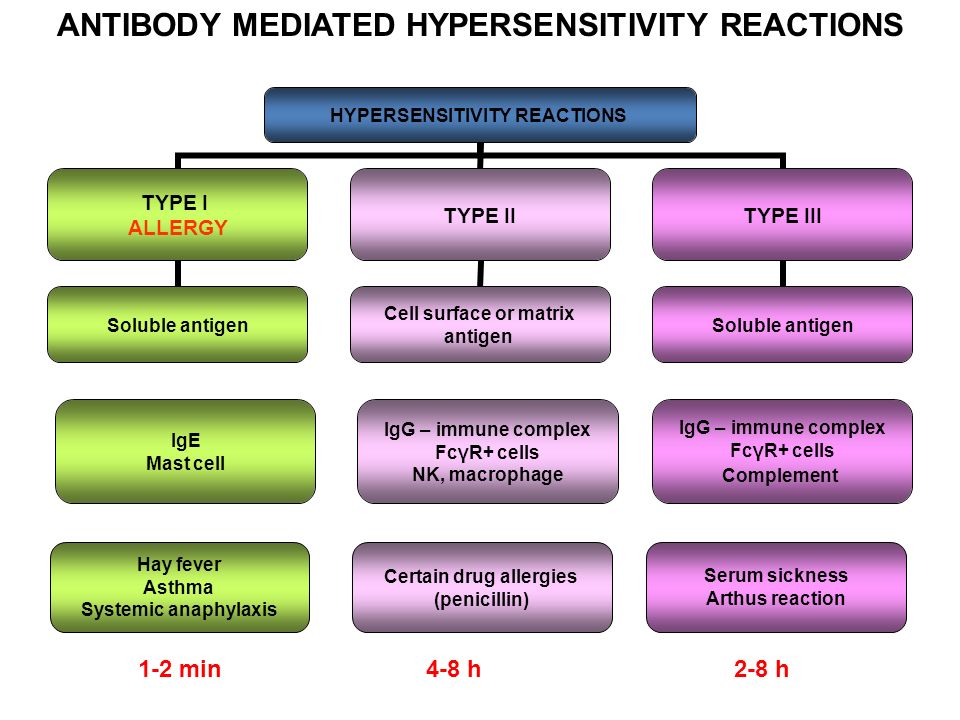 ANTIBODY MEDIATED HYPERSENSITIVITY REACTIONS

HYPERSENSITIVITY REACTIONS

TYPE I
ALLERGY

Soluble antigen

IgE
Mast cell

Hay fever
Asthma
Systemic anaphylaxis

1-2 min

TYPE II

Cell surface or matrix antigen

IgG – immune complex
FcγR+ cells
NK, macrophage

Certain drug allergies (penicillin)

4-8 h

TYPE III

Soluble antigen

IgG – immune complex
FcγR+ cells
Complement

Serum sickness
Arthus reaction

2-8 h